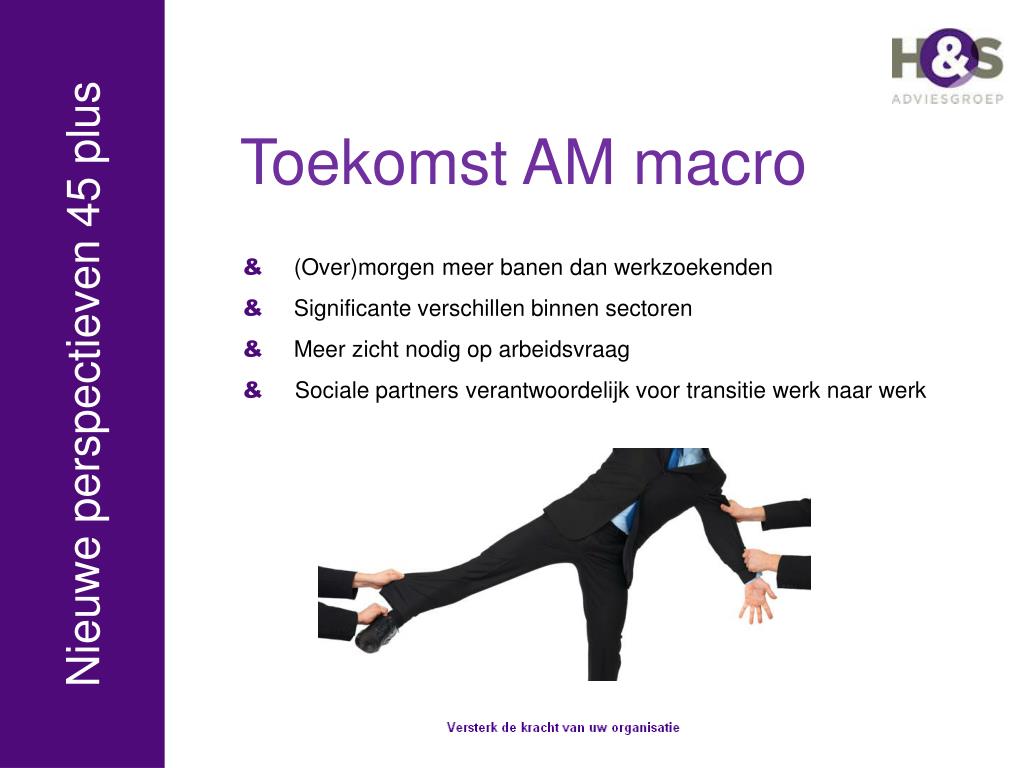 Nieuwe perspectieven 45 plus

H&S
ADVIESGROEP

Toekomst AM macro

& (Over)morgen meer banen dan werkzoekenden
& Significante verschillen binnen sectoren
& Meer zicht nodig op arbeidsvraag
& Sociale partners verantwoordelijk voor transitie werk naar werk

Versterk de kracht van uw organisatie